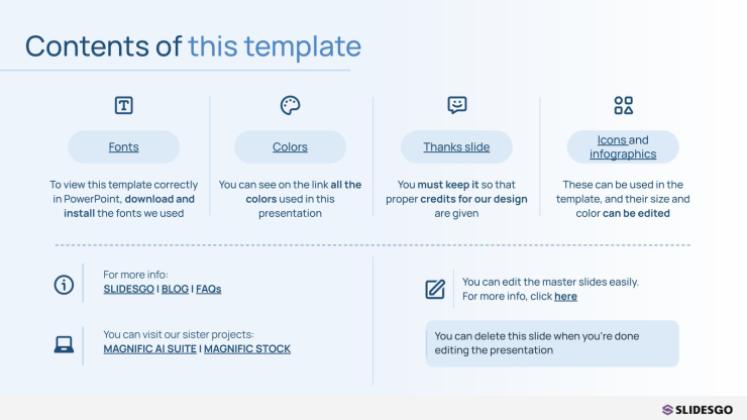 Contents of this template

Fonts

To view this template correctly in PowerPoint, download and install the fonts we used

Colors

You can see on the link all the colors used in this presentation

Thanks slide

You must keep it so that proper credits for our design are given

Icons and infographics

These can be used in the template, and their size and color can be edited

For more info:
SLIDESGO | BLOG | FAQs

You can visit our sister projects:
MAGNIFIC AI SUITE | MAGNIFIC STOCK

You can edit the master slides easily. For more info, click here

You can delete this slide when you're done editing the presentation

SLIDESGO